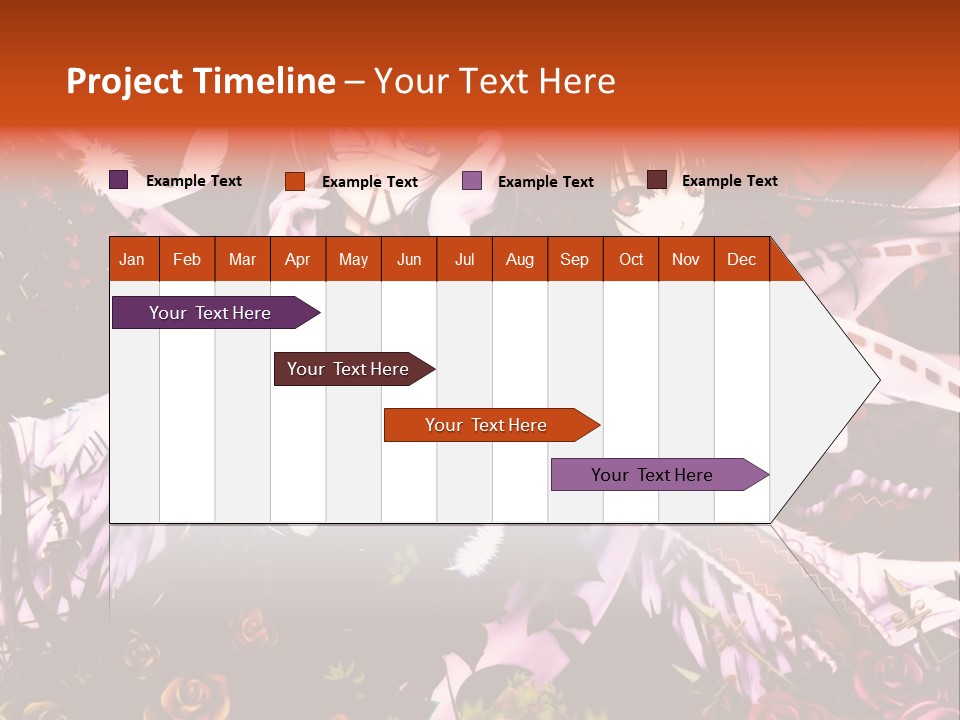 Project Timeline – Your Text Here

Example Text
Example Text
Example Text
Example Text

| Jan | Feb | Mar | Apr | May | Jun | Jul | Aug | Sep | Oct | Nov | Dec |
|---|---|---|---|---|---|---|---|---|---|---|---|

Your Text Here
Your Text Here
Your Text Here
Your Text Here